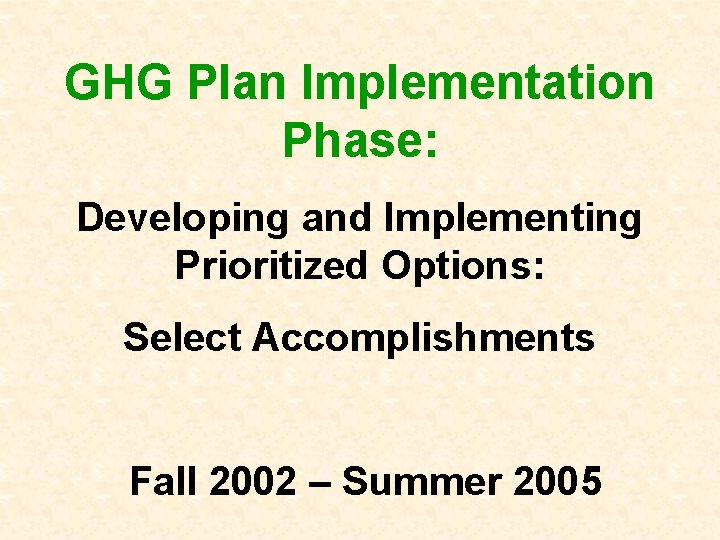 GHG Plan Implementation Phase:

Developing and Implementing Prioritized Options:

Select Accomplishments

Fall 2002 – Summer 2005